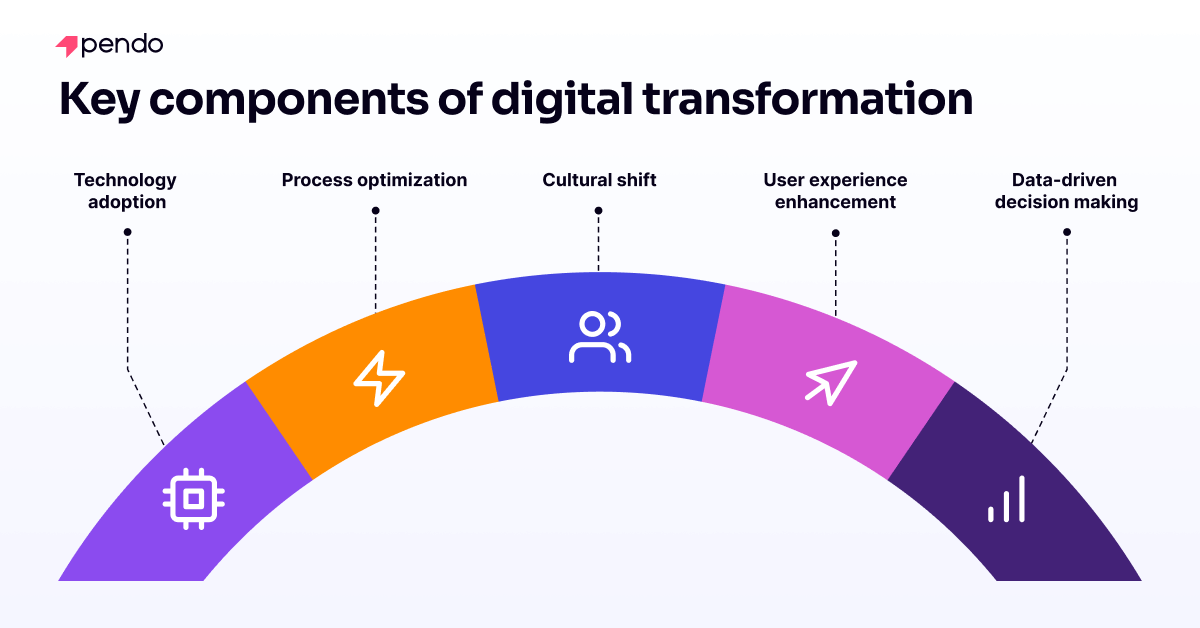 pendo

Key components of digital transformation

Technology adoption

Process optimization

Cultural shift

User experience enhancement

Data-driven decision making